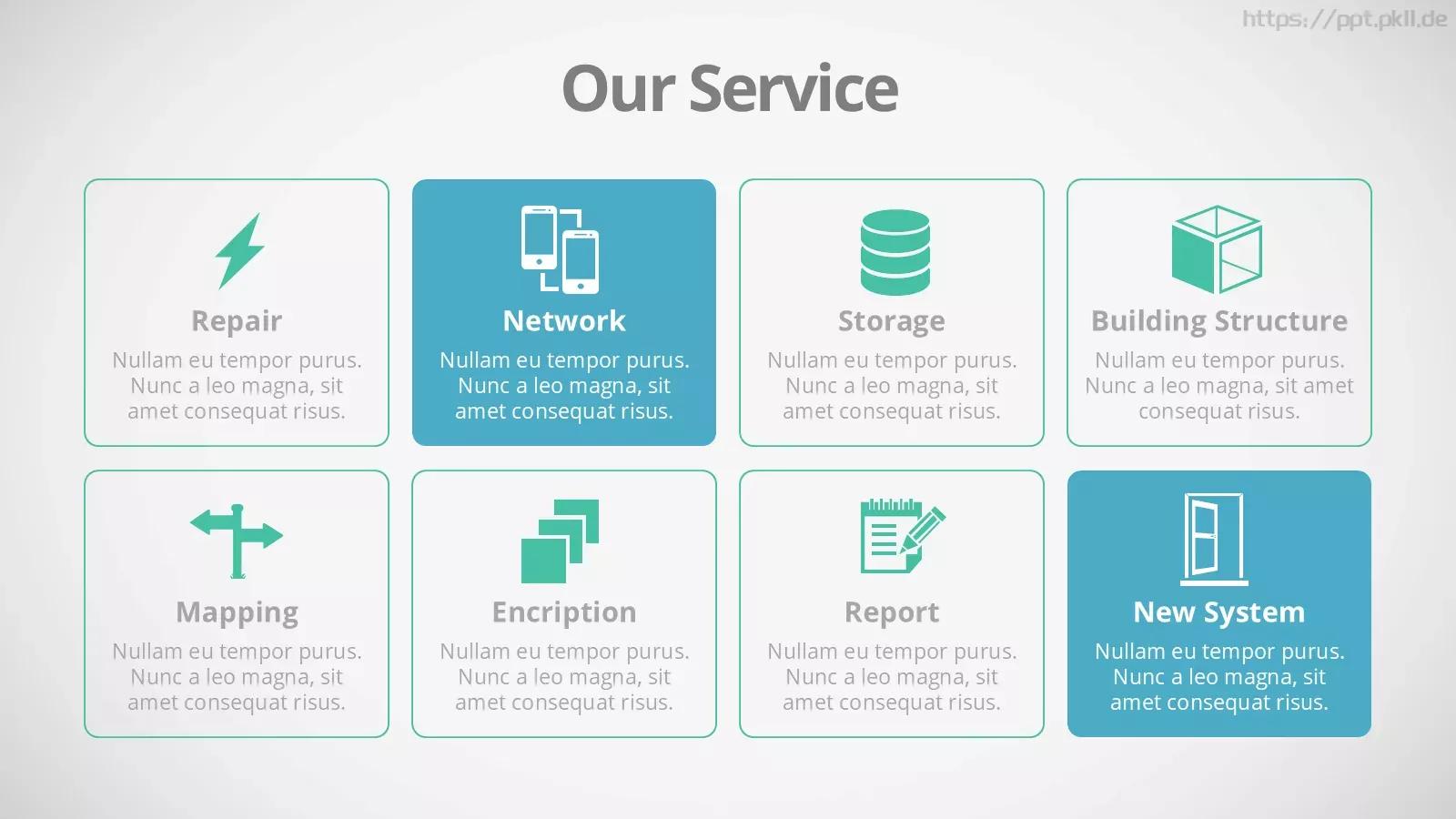 https://ppt.pkll.de

Our Service

Repair
Nullam eu tempor purus. Nunc a leo magna, sit amet consequat risus.

Network
Nullam eu tempor purus. Nunc a leo magna, sit amet consequat risus.

Storage
Nullam eu tempor purus. Nunc a leo magna, sit amet consequat risus.

Building Structure
Nullam eu tempor purus. Nunc a leo magna, sit amet consequat risus.

Mapping
Nullam eu tempor purus. Nunc a leo magna, sit amet consequat risus.

Encription
Nullam eu tempor purus. Nunc a leo magna, sit amet consequat risus.

Report
Nullam eu tempor purus. Nunc a leo magna, sit amet consequat risus.

New System
Nullam eu tempor purus. Nunc a leo magna, sit amet consequat risus.